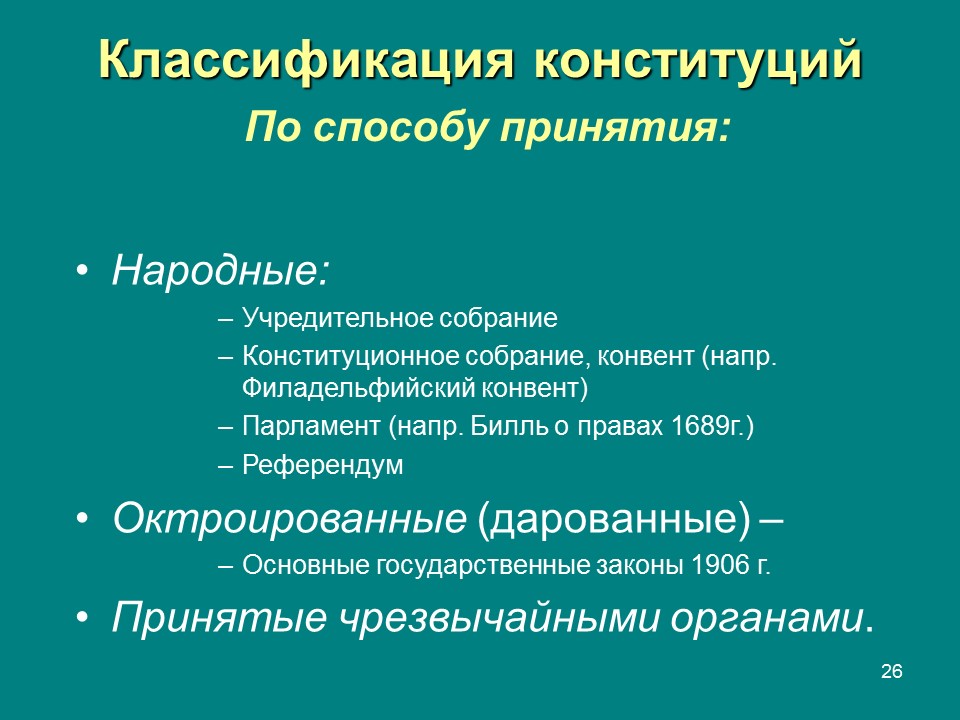 Классификация конституций

По способу принятия:

• Народные:
– Учредительное собрание
– Конституционное собрание, конвент (напр. Филадельфийский конвент)
– Парламент (напр. Билль о правах 1689г.)
– Референдум

• Октроированные (дарованные) –
– Основные государственные законы 1906 г.

• Принятые чрезвычайными органами.

26